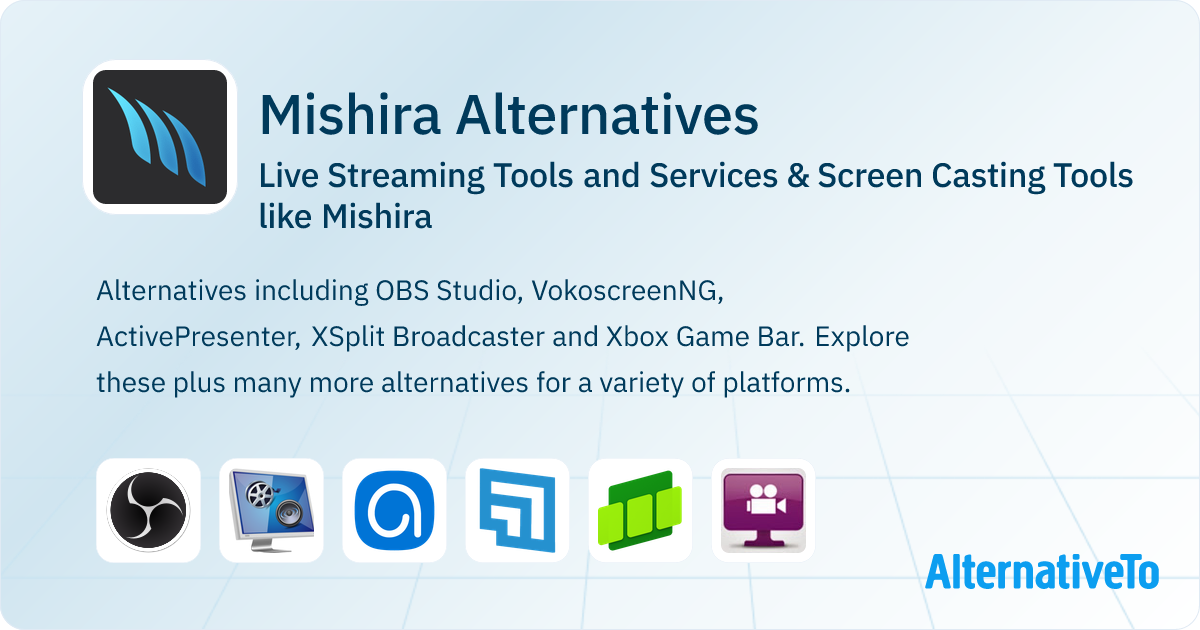 Mishira Alternatives

Live Streaming Tools and Services & Screen Casting Tools like Mishira

Alternatives including OBS Studio, VokoscreenNG, ActivePresenter, XSplit Broadcaster and Xbox Game Bar. Explore these plus many more alternatives for a variety of platforms.

AlternativeTo